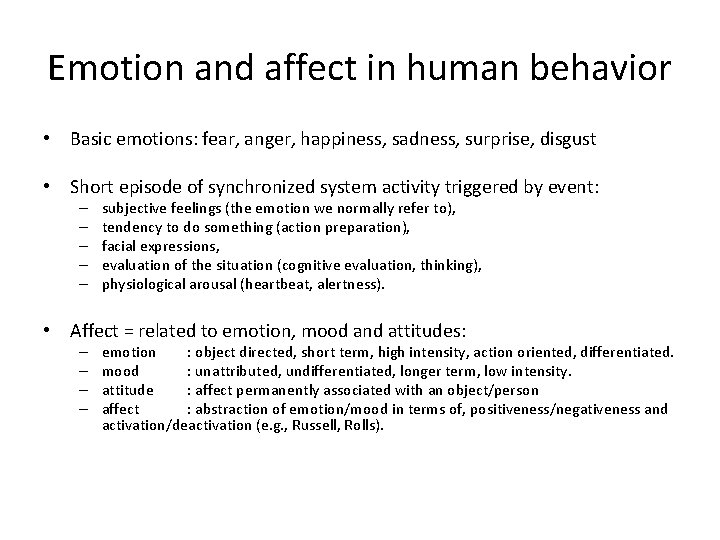 Emotion and affect in human behavior

• Basic emotions: fear, anger, happiness, sadness, surprise, disgust

• Short episode of synchronized system activity triggered by event:
– subjective feelings (the emotion we normally refer to),
– tendency to do something (action preparation),
– facial expressions,
– evaluation of the situation (cognitive evaluation, thinking),
– physiological arousal (heartbeat, alertness).

• Affect = related to emotion, mood and attitudes:
– emotion : object directed, short term, high intensity, action oriented, differentiated.
– mood : unattributed, undifferentiated, longer term, low intensity.
– attitude : affect permanently associated with an object/person
– affect : abstraction of emotion/mood in terms of, positiveness/negativeness and activation/deactivation (e.g., Russell, Rolls).